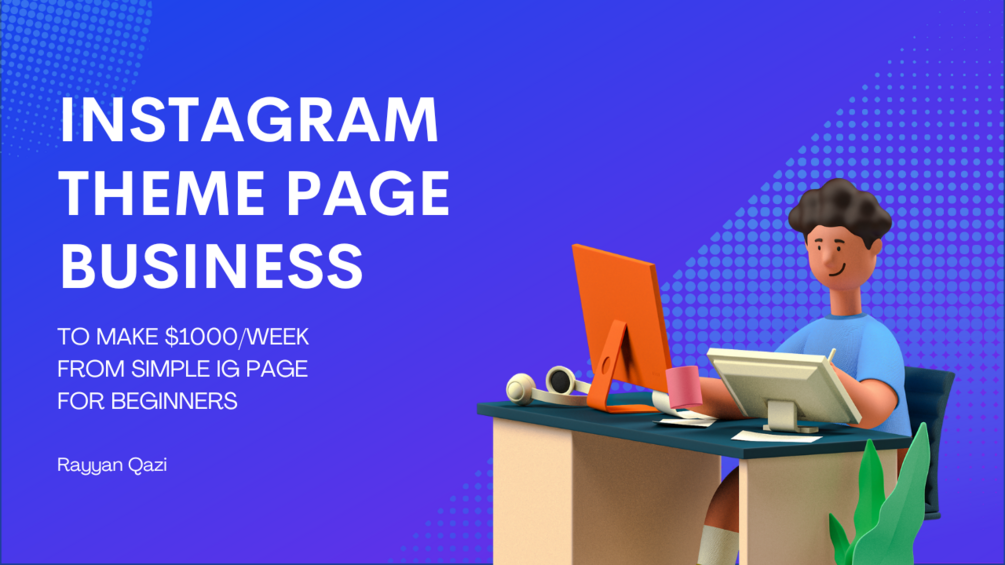 INSTAGRAM THEME PAGE BUSINESS

TO MAKE \$1000/WEEK FROM SIMPLE IG PAGE FOR BEGINNERS

Rayyan Qazi